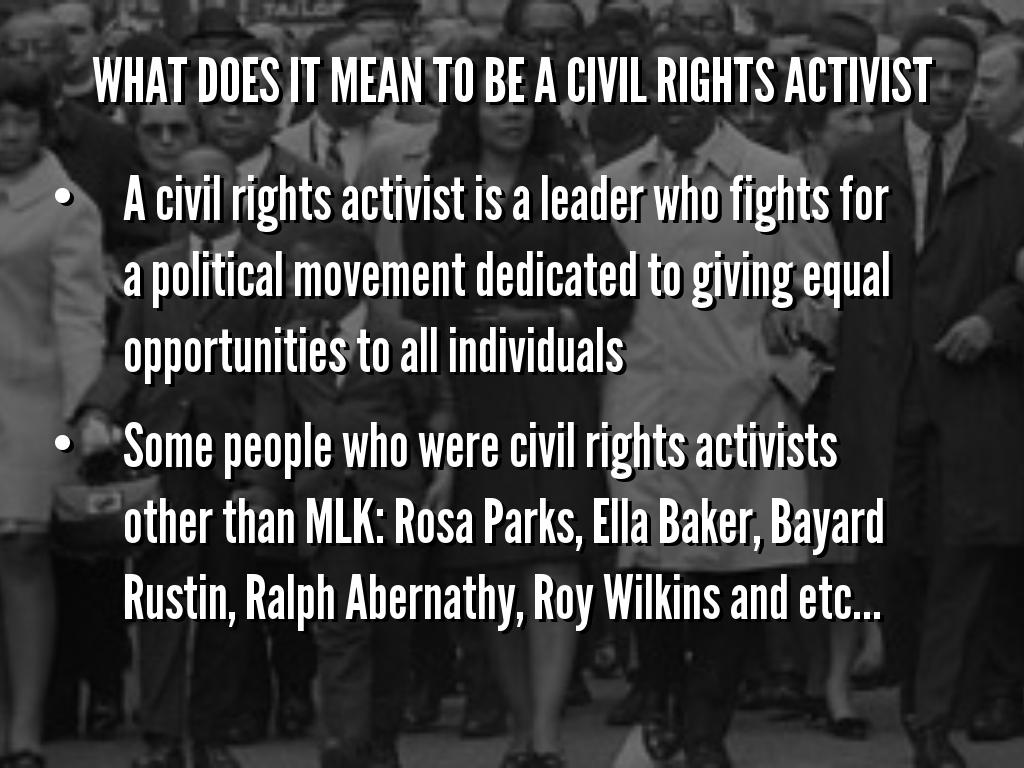 WHAT DOES IT MEAN TO BE A CIVIL RIGHTS ACTIVIST

• A civil rights activist is a leader who fights for a political movement dedicated to giving equal opportunities to all individuals

• Some people who were civil rights activists other than MLK: Rosa Parks, Ella Baker, Bayard Rustin, Ralph Abernathy, Roy Wilkins and etc...